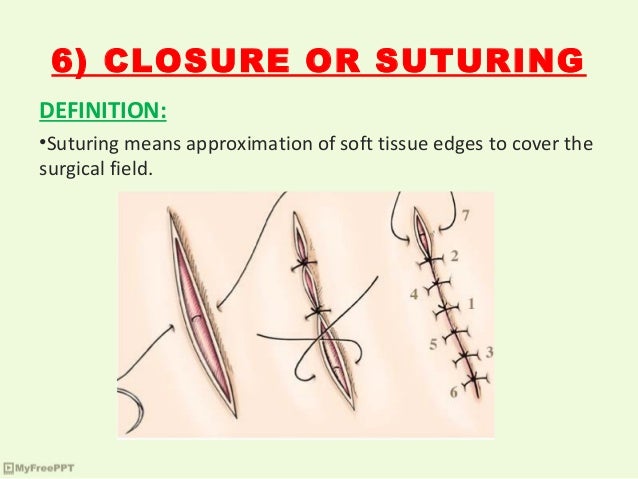 6) CLOSURE OR SUTURING

DEFINITION:

•Suturing means approximation of soft tissue edges to cover the surgical field.

7
2
4
1
5
3
6

MyFreePPT